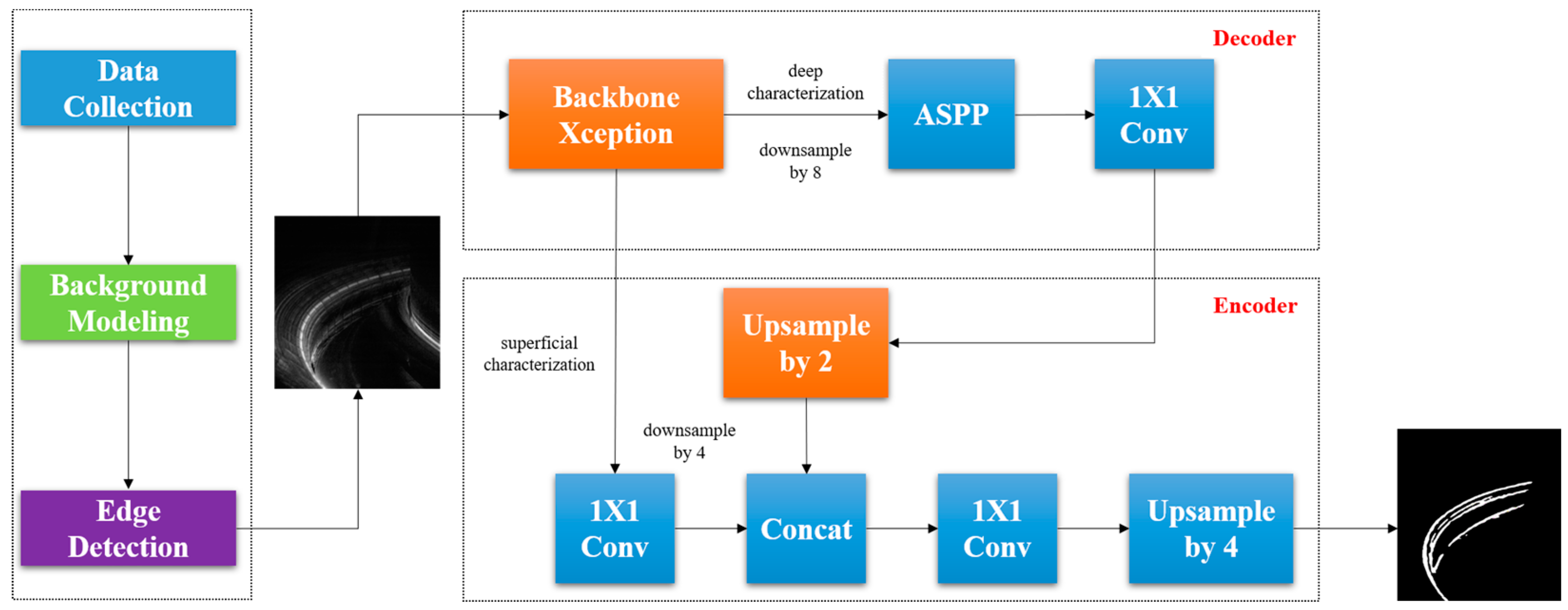 Data Collection

Background Modeling

Edge Detection

Decoder

Backbone Xception

deep characterization

downsample by 8

ASPP

1X1 Conv

Encoder

superficial characterization

Upsample by 2

downsample by 4

1X1 Conv

Concat

1X1 Conv

Upsample by 4